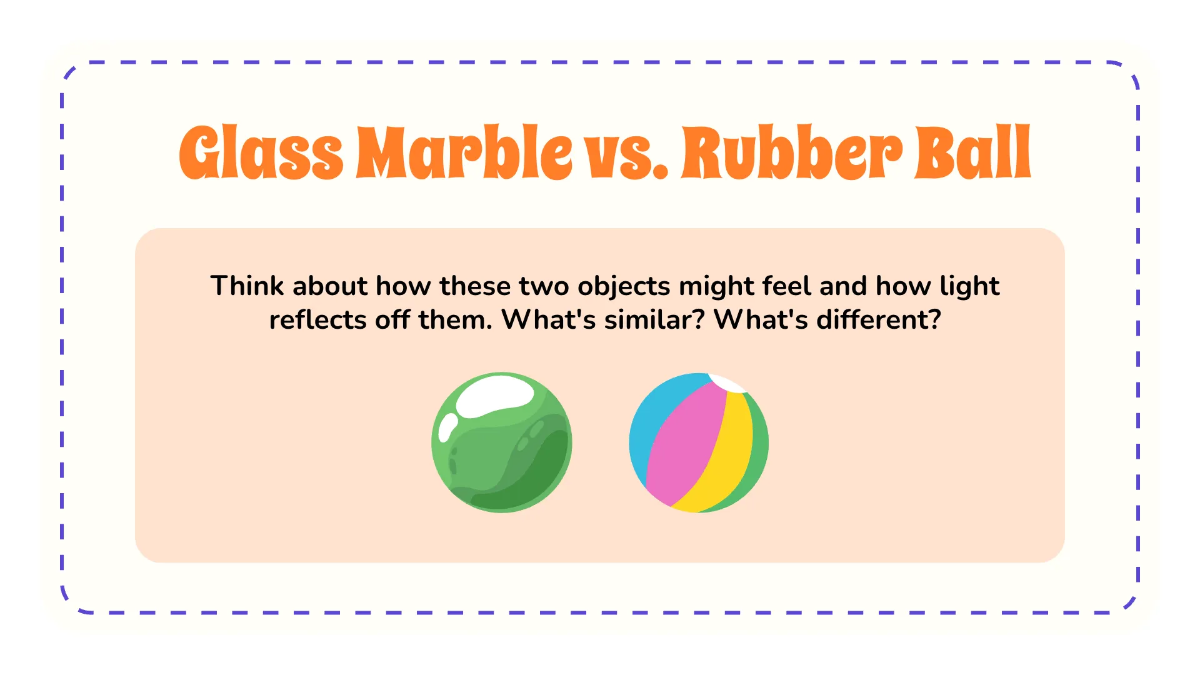 Glass Marble vs. Rubber Ball

Think about how these two objects might feel and how light reflects off them. What's similar? What's different?